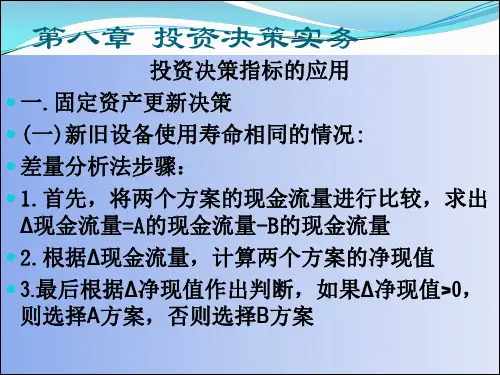 第八章 投资决策实务

投资决策指标的应用

一.固定资产更新决策

(一)新旧设备使用寿命相同的情况:

差量分析法步骤:

1.首先，将两个方案的现金流量进行比较，求出Δ现金流量=A的现金流量-B的现金流量

2.根据Δ现金流量，计算两个方案的净现值

3.最后根据Δ净现值作出判断，如果Δ净现值>0，则选择A方案，否则选择B方案